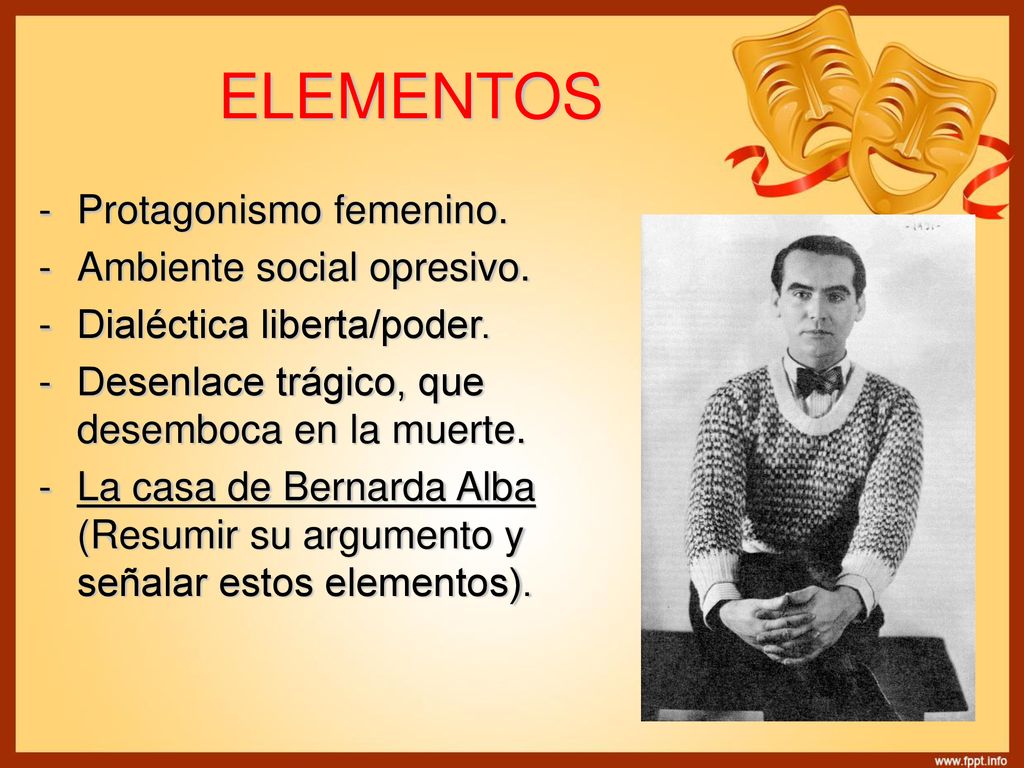 ELEMENTOS

- Protagonismo femenino.
- Ambiente social opresivo.
- Dialéctica liberta/poder.
- Desenlace trágico, que desemboca en la muerte.
- La casa de Bernarda Alba (Resumir su argumento y señalar estos elementos).

-1931-

www.fppt.info